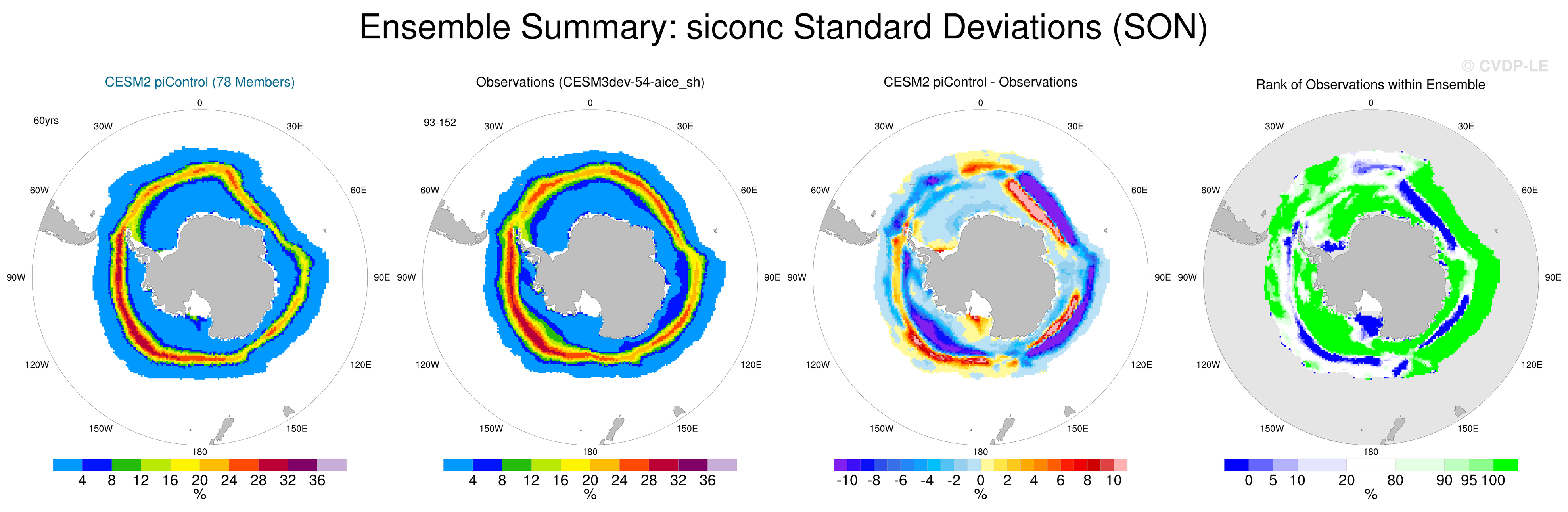 Ensemble Summary: siconc Standard Deviations (SON)

© CVDP-LE

CESM2 piControl (78 Members)

60yrs

0
30W
30E
60W
60E
90W
90E
120W
120E
150W
150E
180

4 8 12 16 20 24 28 32 36
%

Observations (CESM3dev-54-aice_sh)

93-152

0
30W
30E
60W
60E
90W
90E
120W
120E
150W
150E
180

4 8 12 16 20 24 28 32 36
%

CESM2 piControl - Observations

0
30W
30E
60W
60E
90W
90E
120W
120E
150W
150E
180

-10 -8 -6 -4 -2 0 2 4 6 8 10
%

Rank of Observations within Ensemble

0
30W
30E
60W
60E
90W
90E
120W
120E
150W
150E
180

0 5 10 20 80 90 95 100
%